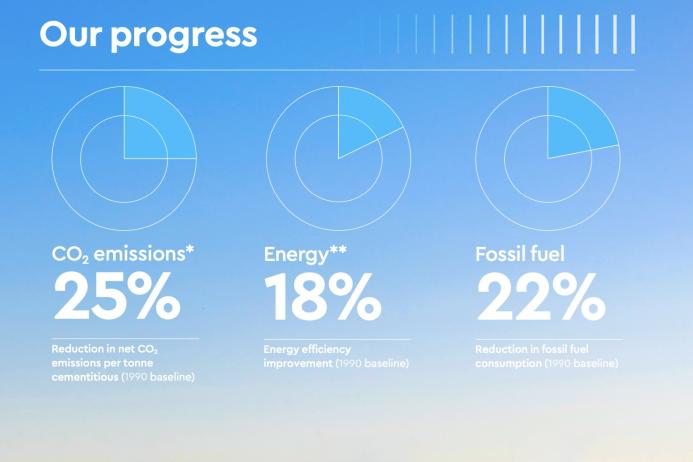 Our progress

$CO_2$ emissions*
25%
Reduction in net $CO_2$ emissions per tonne cementitious (1990 baseline)

Energy**
18%
Energy efficiency improvement (1990 baseline)

Fossil fuel
22%
Reduction in fossil fuel consumption (1990 baseline)